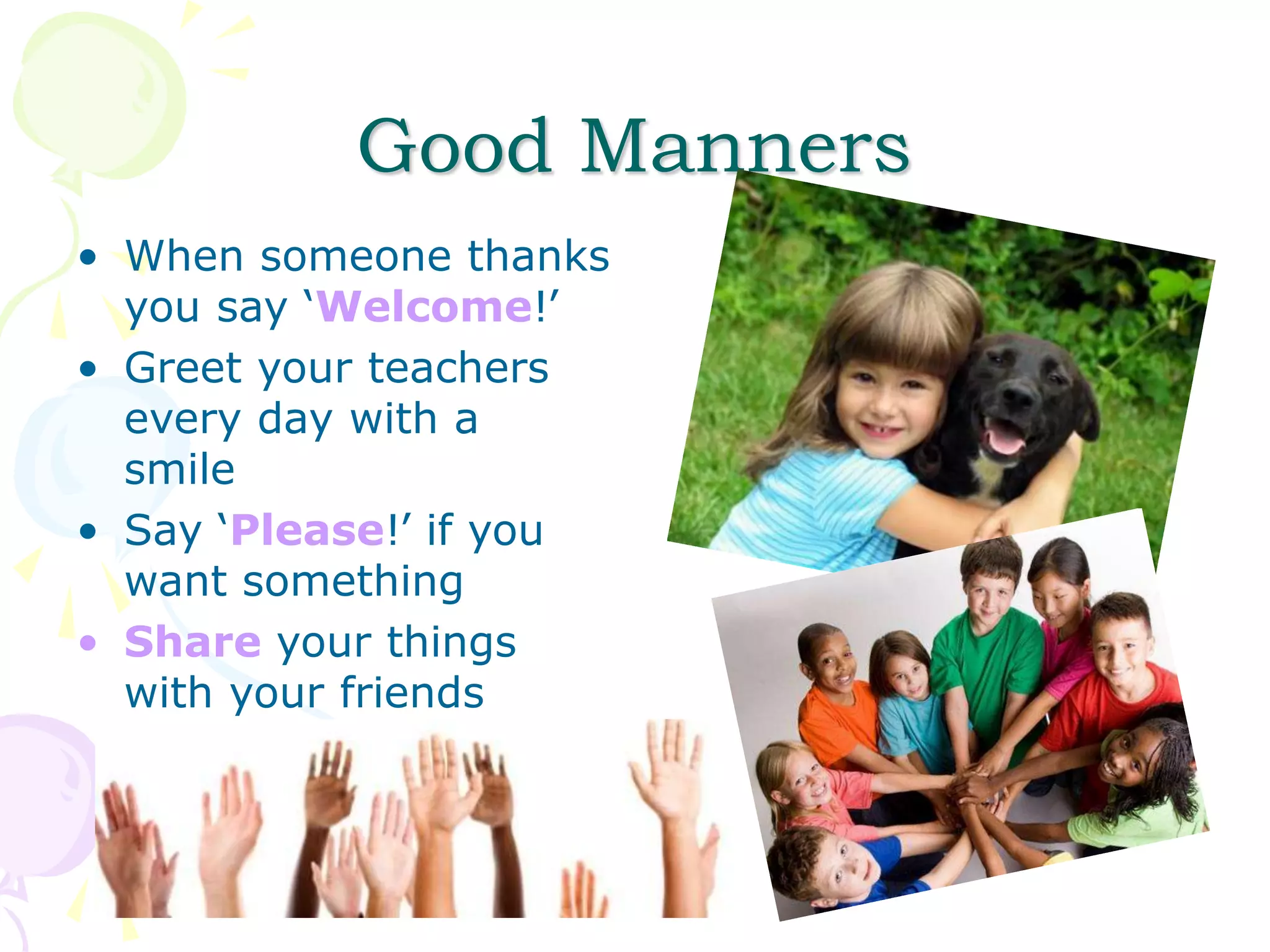 Good Manners

• When someone thanks you say ‘Welcome!’
• Greet your teachers every day with a smile
• Say ‘Please!’ if you want something
• Share your things with your friends